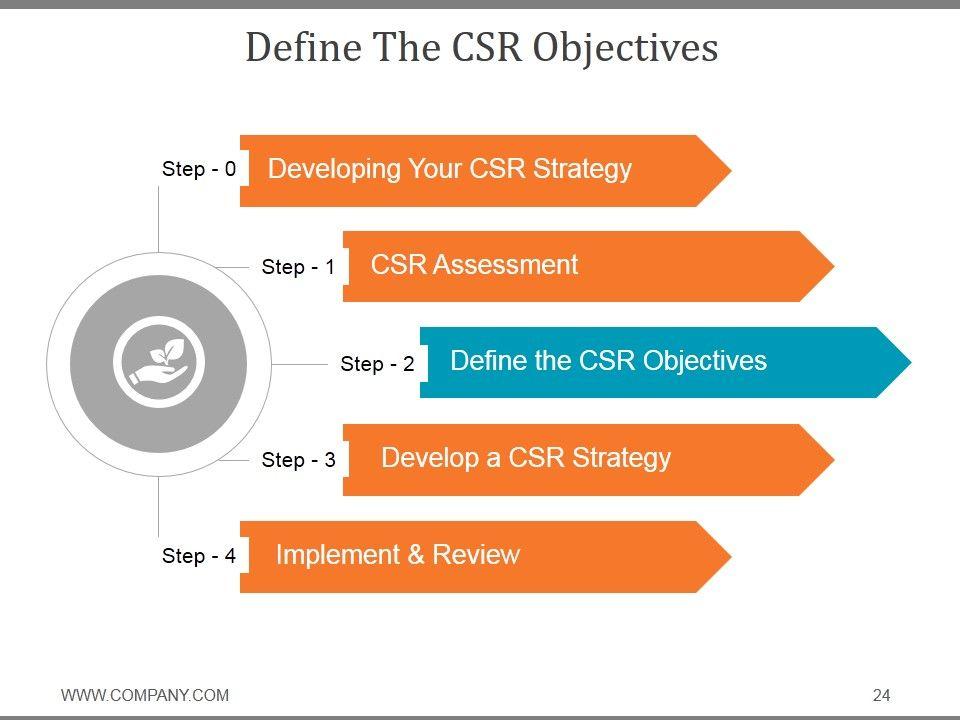 Define The CSR Objectives

Step - 0 Developing Your CSR Strategy

Step - 1 CSR Assessment

Step - 2 Define the CSR Objectives

Step - 3 Develop a CSR Strategy

Step - 4 Implement & Review

WWW.COMPANY.COM

24